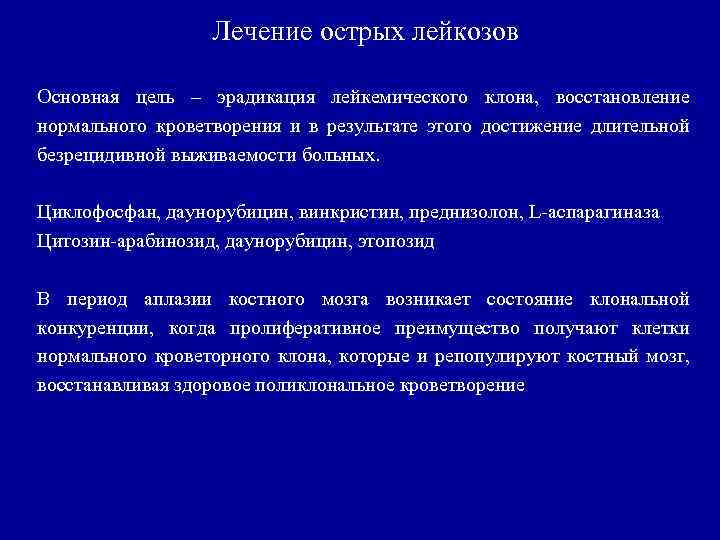 Лечение острых лейкозов

Основная цель – эрадикация лейкемического клона, восстановление нормального кроветворения и в результате этого достижение длительной безрецидивной выживаемости больных.

Циклофосфан, даунорубицин, винкристин, преднизолон, L-аспарагиназа
Цитозин-арабинозид, даунорубицин, этопозид

В период аплазии костного мозга возникает состояние клональной конкуренции, когда пролиферативное преимущество получают клетки нормального кроветорного клона, которые и репопулируют костный мозг, восстанавливая здоровое поликлональное кроветворение